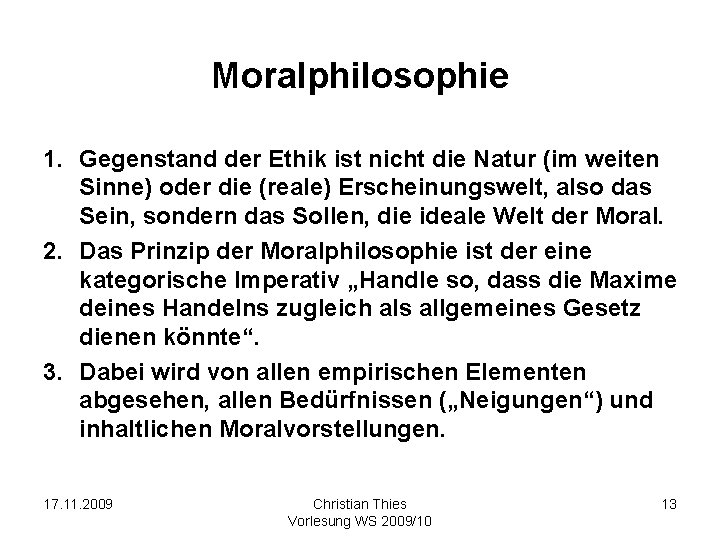 Moralphilosophie

1. Gegenstand der Ethik ist nicht die Natur (im weiten Sinne) oder die (reale) Erscheinungswelt, also das Sein, sondern das Sollen, die ideale Welt der Moral.

2. Das Prinzip der Moralphilosophie ist der eine kategorische Imperativ „Handle so, dass die Maxime deines Handelns zugleich als allgemeines Gesetz dienen könnte“.

3. Dabei wird von allen empirischen Elementen abgesehen, allen Bedürfnissen („Neigungen“) und inhaltlichen Moralvorstellungen.

17.11.2009

Christian Thies
Vorlesung WS 2009/10

13